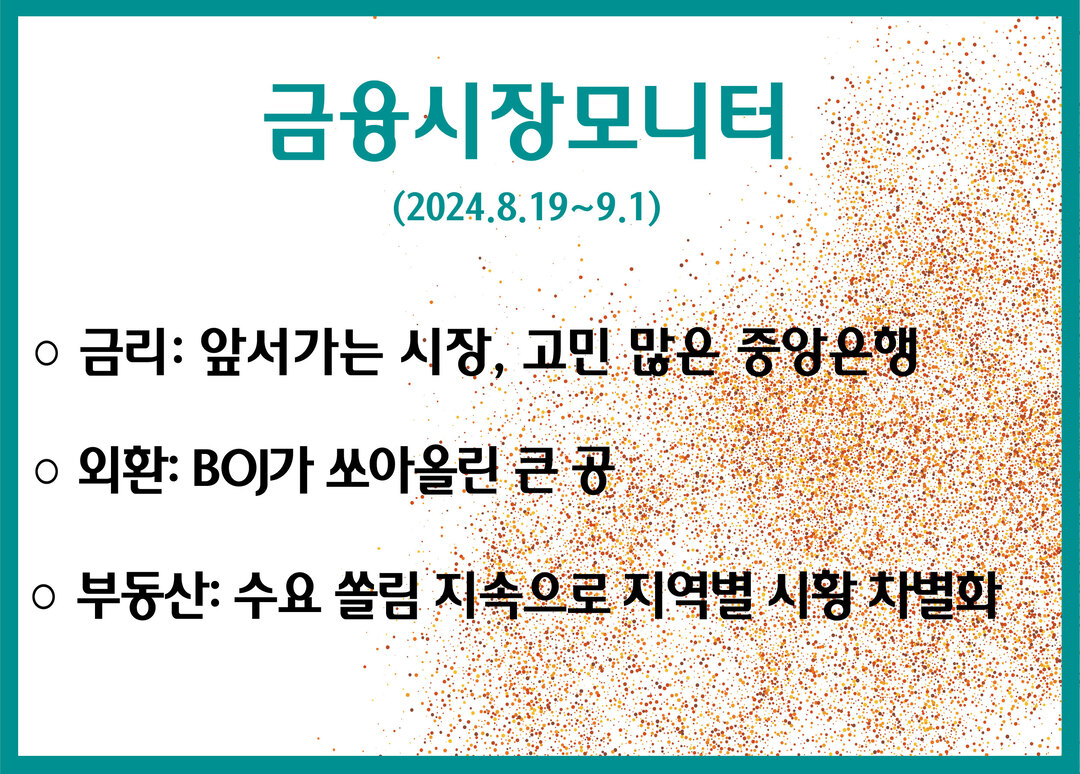 금융시장모니터

(2024.8.19~9.1)

○ 금리: 앞서가는 시장, 고민 많은 중앙은행

○ 외환: BOJ가 쏘아올린 큰 공

○ 부동산: 수요 쏠림 지속으로 지역별 시황 차별화